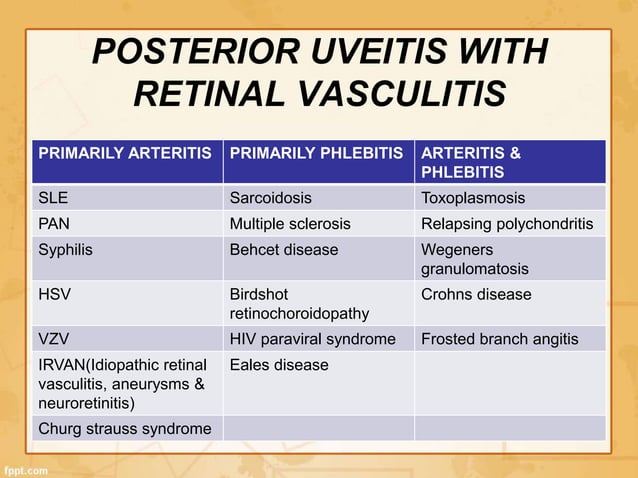 POSTERIOR UVEITIS WITH RETINAL VASCULITIS

| PRIMARILY ARTERITIS | PRIMARILY PHLEBITIS | ARTERITIS & PHLEBITIS |
|---|---|---|
| SLE | Sarcoidosis | Toxoplasmosis |
| PAN | Multiple sclerosis | Relapsing polychondritis |
| Syphilis | Behcet disease | Wegeners granulomatosis |
| HSV | Birdshot retinochoroidopathy | Crohns disease |
| VZV | HIV paraviral syndrome | Frosted branch angitis |
| IRVAN(Idiopathic retinal vasculitis, aneurysms & neuroretinitis) | Eales disease | |
| Churg strauss syndrome | | |

fppt.com